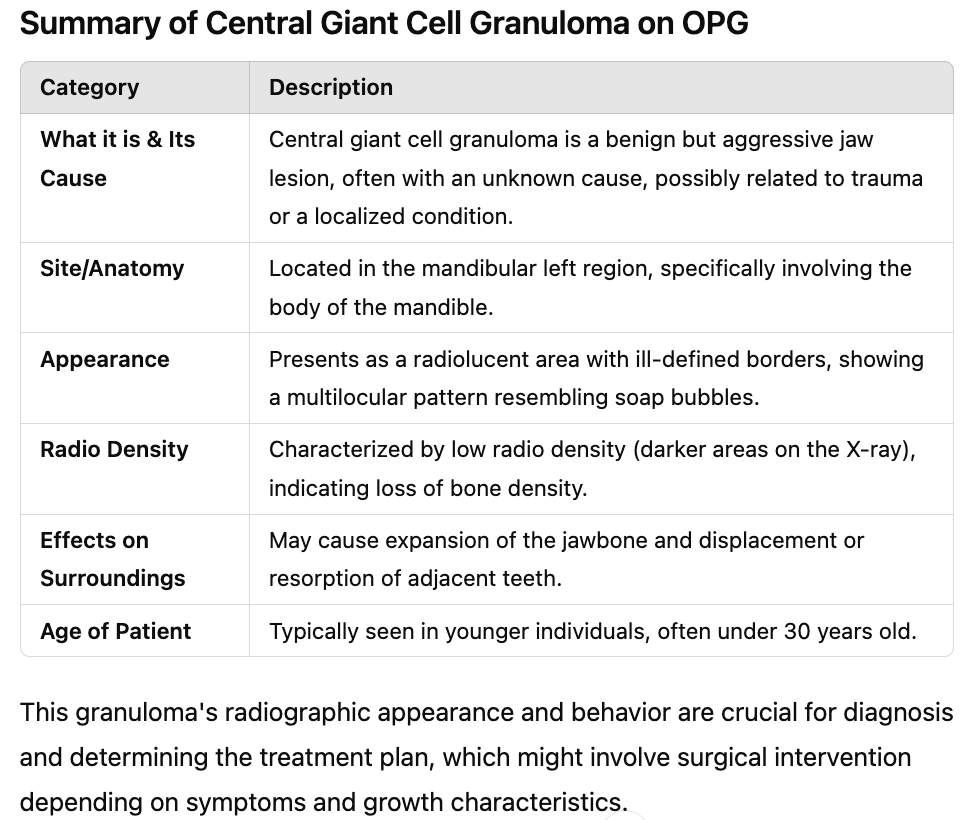 Summary of Central Giant Cell Granuloma on OPG

| Category | Description |
|---|---|
| What it is & Its Cause | Central giant cell granuloma is a benign but aggressive jaw lesion, often with an unknown cause, possibly related to trauma or a localized condition. |
| Site/Anatomy | Located in the mandibular left region, specifically involving the body of the mandible. |
| Appearance | Presents as a radiolucent area with ill-defined borders, showing a multilocular pattern resembling soap bubbles. |
| Radio Density | Characterized by low radio density (darker areas on the X-ray), indicating loss of bone density. |
| Effects on Surroundings | May cause expansion of the jawbone and displacement or resorption of adjacent teeth. |
| Age of Patient | Typically seen in younger individuals, often under 30 years old. |

This granuloma's radiographic appearance and behavior are crucial for diagnosis and determining the treatment plan, which might involve surgical intervention depending on symptoms and growth characteristics.